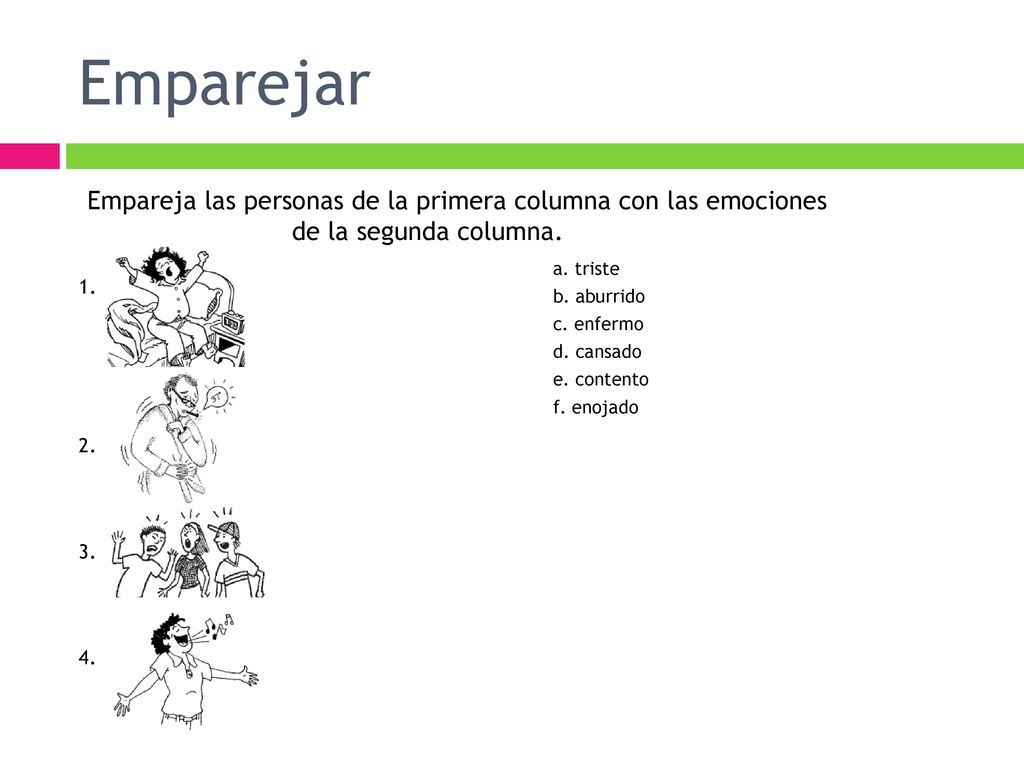 Emparejar

Empareja las personas de la primera columna con las emociones de la segunda columna.

1.

2.

3.

4.

a. triste
b. aburrido
c. enfermo
d. cansado
e. contento
f. enojado